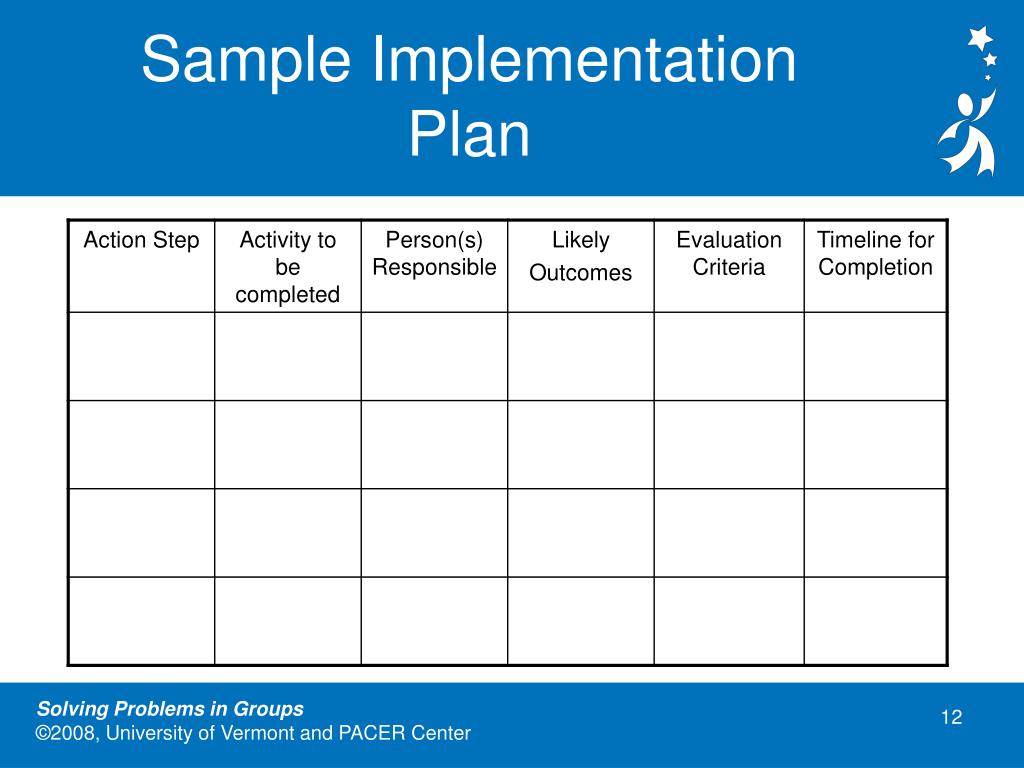 Sample Implementation Plan

| Action Step | Activity to be completed | Person(s) Responsible | Likely Outcomes | Evaluation Criteria | Timeline for Completion |
|---|---|---|---|---|---|
| | | | | | |
| | | | | | |
| | | | | | |
| | | | | | |

Solving Problems in Groups
©2008, University of Vermont and PACER Center

12